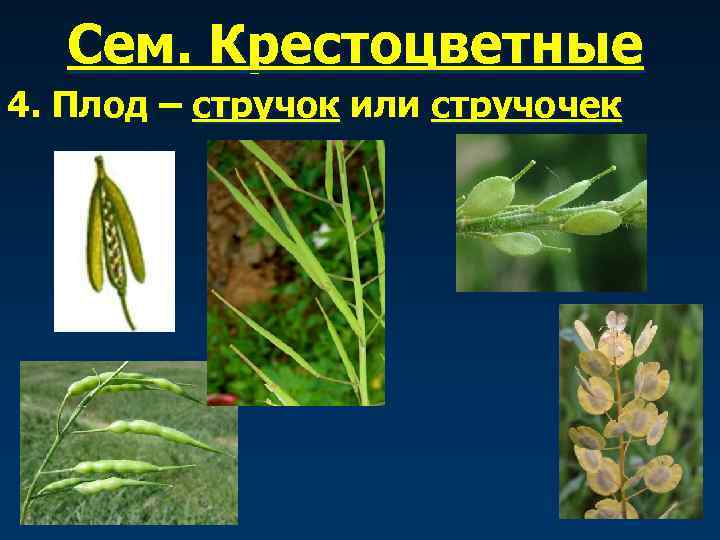 Сем. Крестоцветные

4. Плод – стручок или стручочек